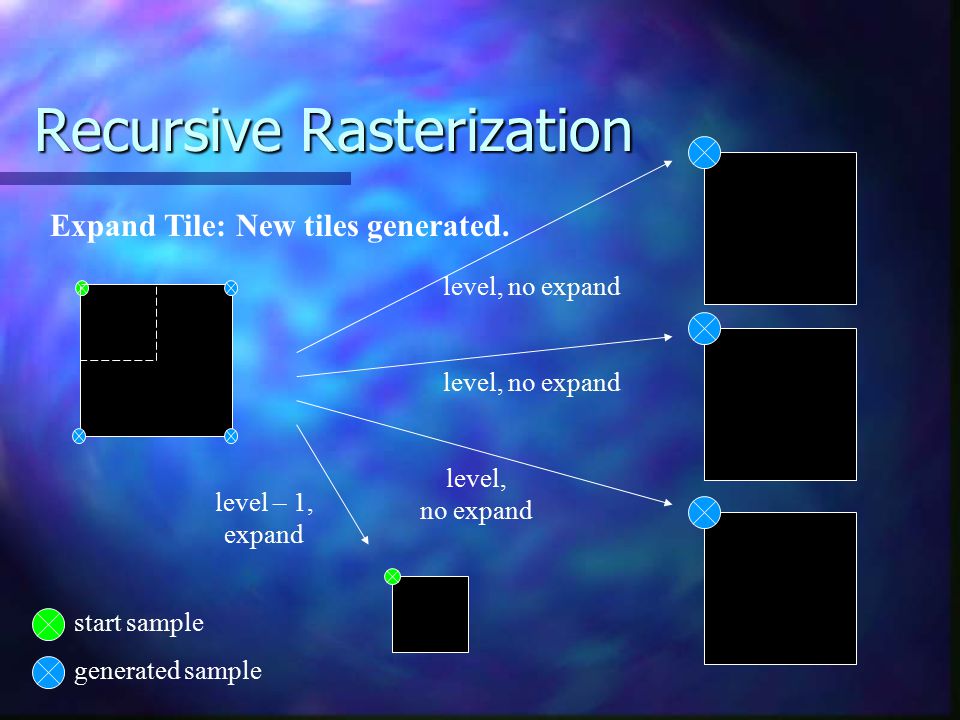 Recursive Rasterization

Expand Tile: New tiles generated.

level, no expand

level, no expand

level, no expand

level – 1, expand

start sample

generated sample